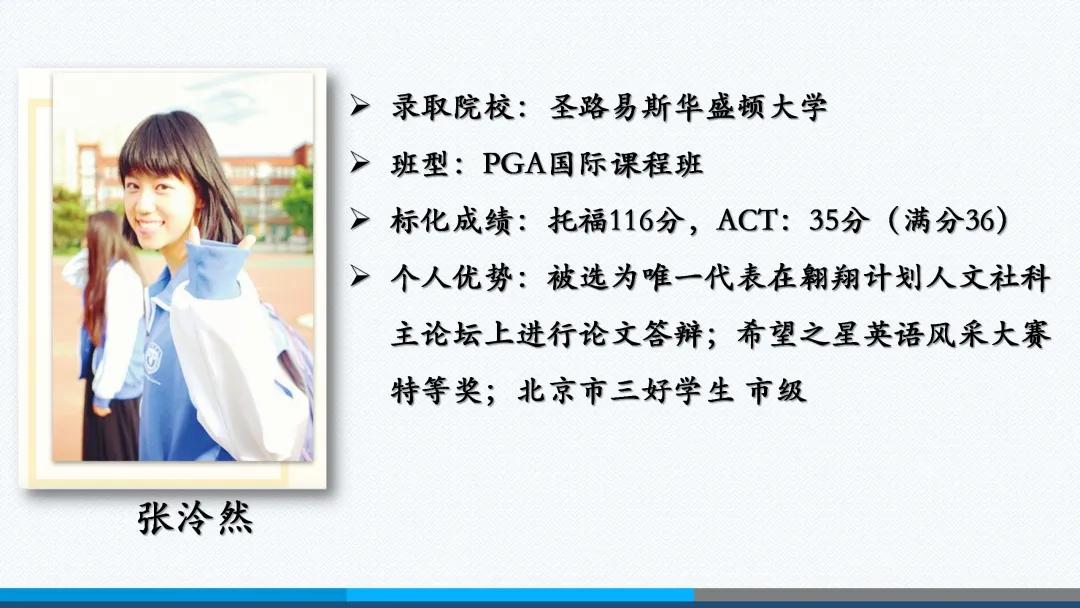 ➢ 录取院校：圣路易斯华盛顿大学

➢ 班型：PGA国际课程班

➢ 标化成绩：托福116分，ACT：35分（满分36）

➢ 个人优势：被选为唯一代表在翱翔计划人文社科主论坛上进行论文答辩；希望之星英语风采大赛特等奖；北京市三好学生 市级

张泠然